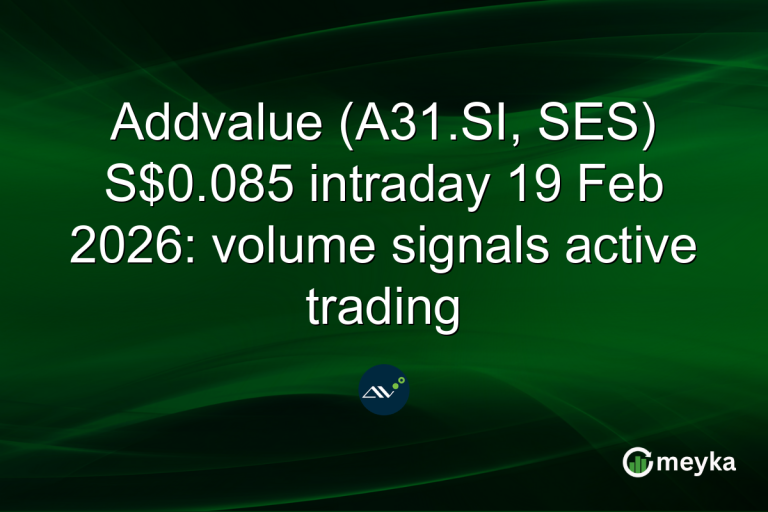 Addvalue (A31.SI, SES) S$0.085 intraday 19 Feb 2026: volume signals active trading

meyka